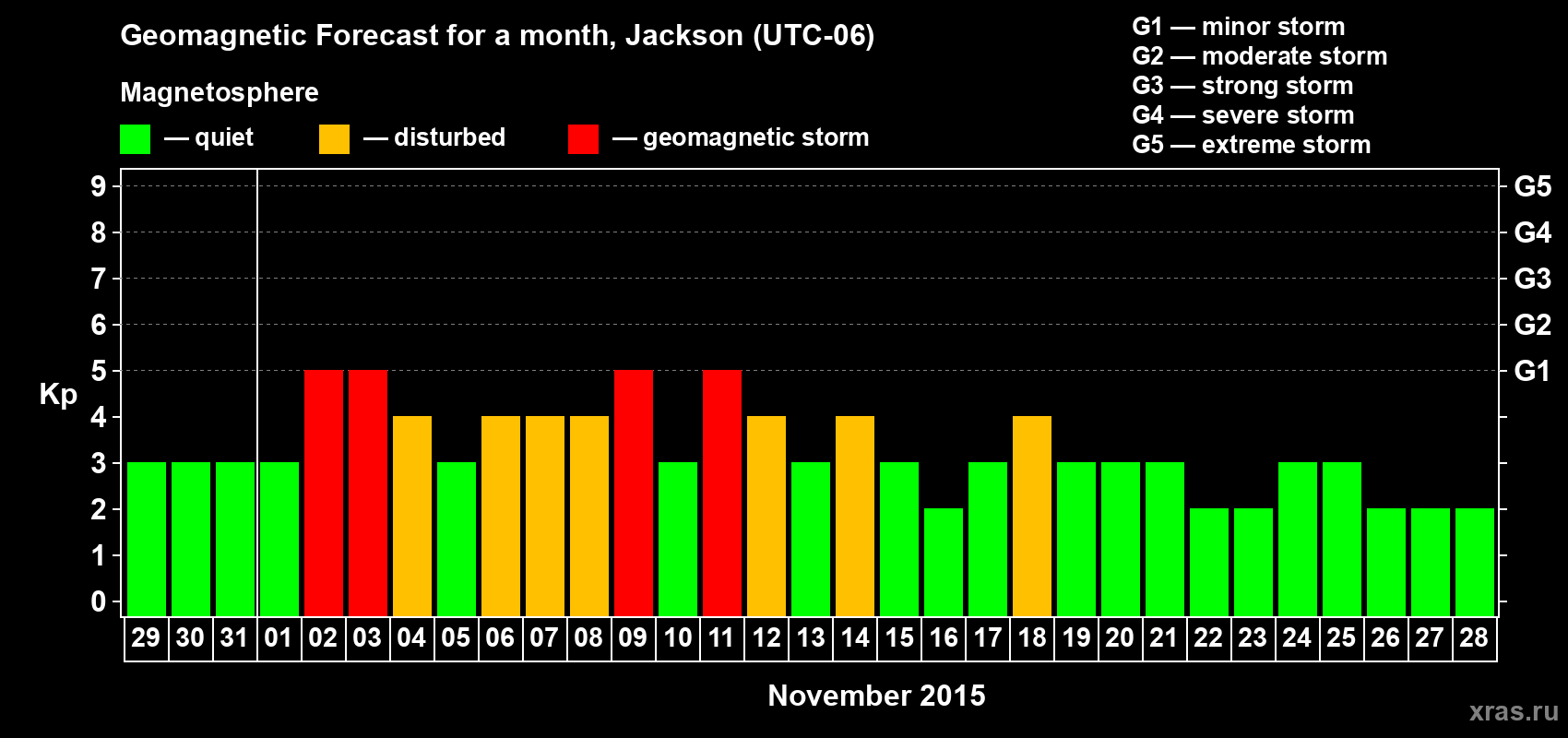 Geomagnetic Forecast for a month, Jackson (UTC-06)

Magnetosphere

— quiet — disturbed — geomagnetic storm

G1 — minor storm
G2 — moderate storm
G3 — strong storm
G4 — severe storm
G5 — extreme storm

Kp

9 8 7 6 5 4 3 2 1 0

G5 G4 G3 G2 G1

29 30 31 01 02 03 04 05 06 07 08 09 10 11 12 13 14 15 16 17 18 19 20 21 22 23 24 25 26 27 28

November 2015

xras.ru